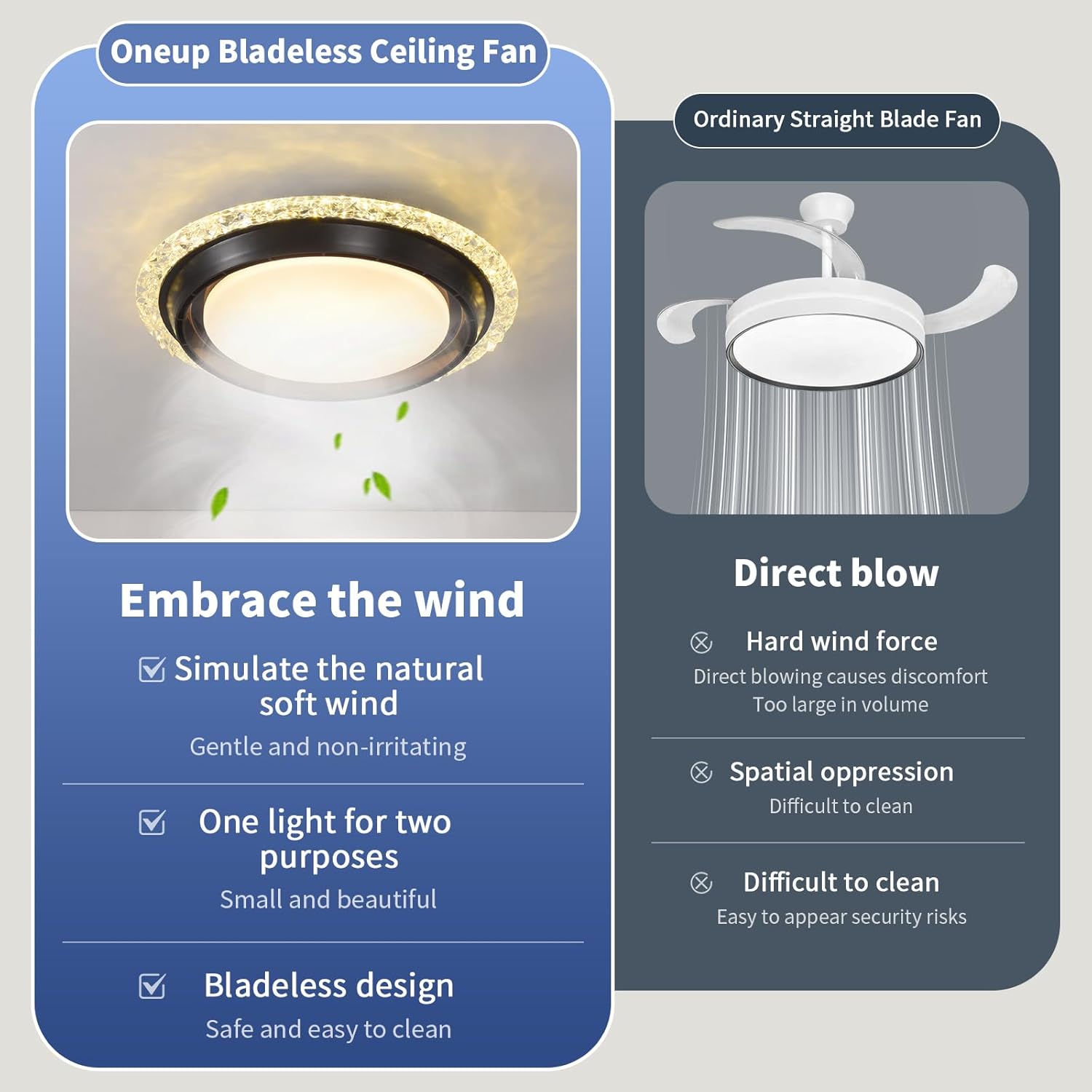 Oneup Bladeless Ceiling Fan

Embrace the wind

Simulate the natural soft wind

Gentle and non-irritating

One light for two purposes

Small and beautiful

Bladeless design

Safe and easy to clean

Ordinary Straight Blade Fan

Direct blow

Hard wind force

Direct blowing causes discomfort
Too large in volume

Spatial oppression

Difficult to clean

Difficult to clean

Easy to appear security risks